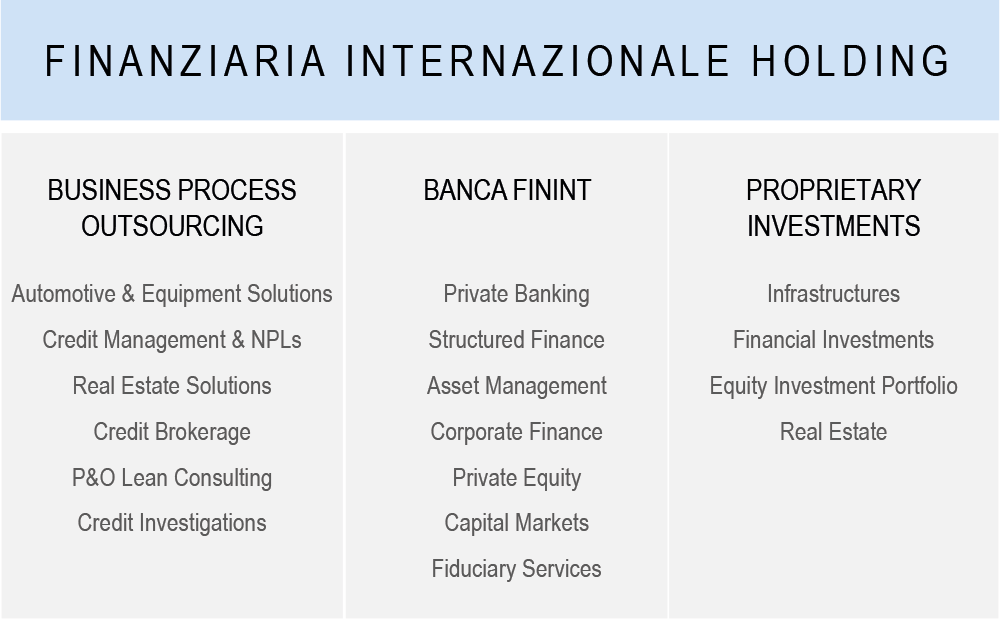 FINANZIARIA INTERNAZIONALE HOLDING

BUSINESS PROCESS OUTSOURCING

Automotive & Equipment Solutions

Credit Management & NPLs

Real Estate Solutions

Credit Brokerage

P&O Lean Consulting

Credit Investigations

BANCA FININT

Private Banking

Structured Finance

Asset Management

Corporate Finance

Private Equity

Capital Markets

Fiduciary Services

PROPRIETARY INVESTMENTS

Infrastructures

Financial Investments

Equity Investment Portfolio

Real Estate